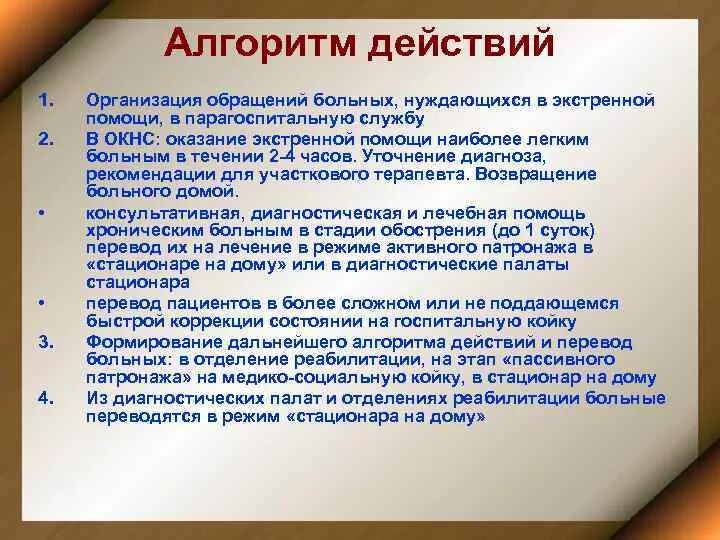 Алгоритм действий

1. Организация обращений больных, нуждающихся в экстренной помощи, в парагоспитальную службу

2. В ОКНС: оказание экстренной помощи наиболее легким больным в течении 2-4 часов. Уточнение диагноза, рекомендации для участкового терапевта. Возвращение больного домой.

• консультативная, диагностическая и лечебная помощь хроническим больным в стадии обострения (до 1 суток) перевод их на лечение в режиме активного патронажа в «стационаре на дому» или в диагностические палаты стационара

• перевод пациентов в более сложном или не поддающемся быстрой коррекции состоянии на госпитальную койку

3. Формирование дальнейшего алгоритма действий и перевод больных: в отделение реабилитации, на этап «пассивного патронажа» на медико-социальную койку, в стационар на дому

4. Из диагностических палат и отделениях реабилитации больные переводятся в режим «стационара на дому»